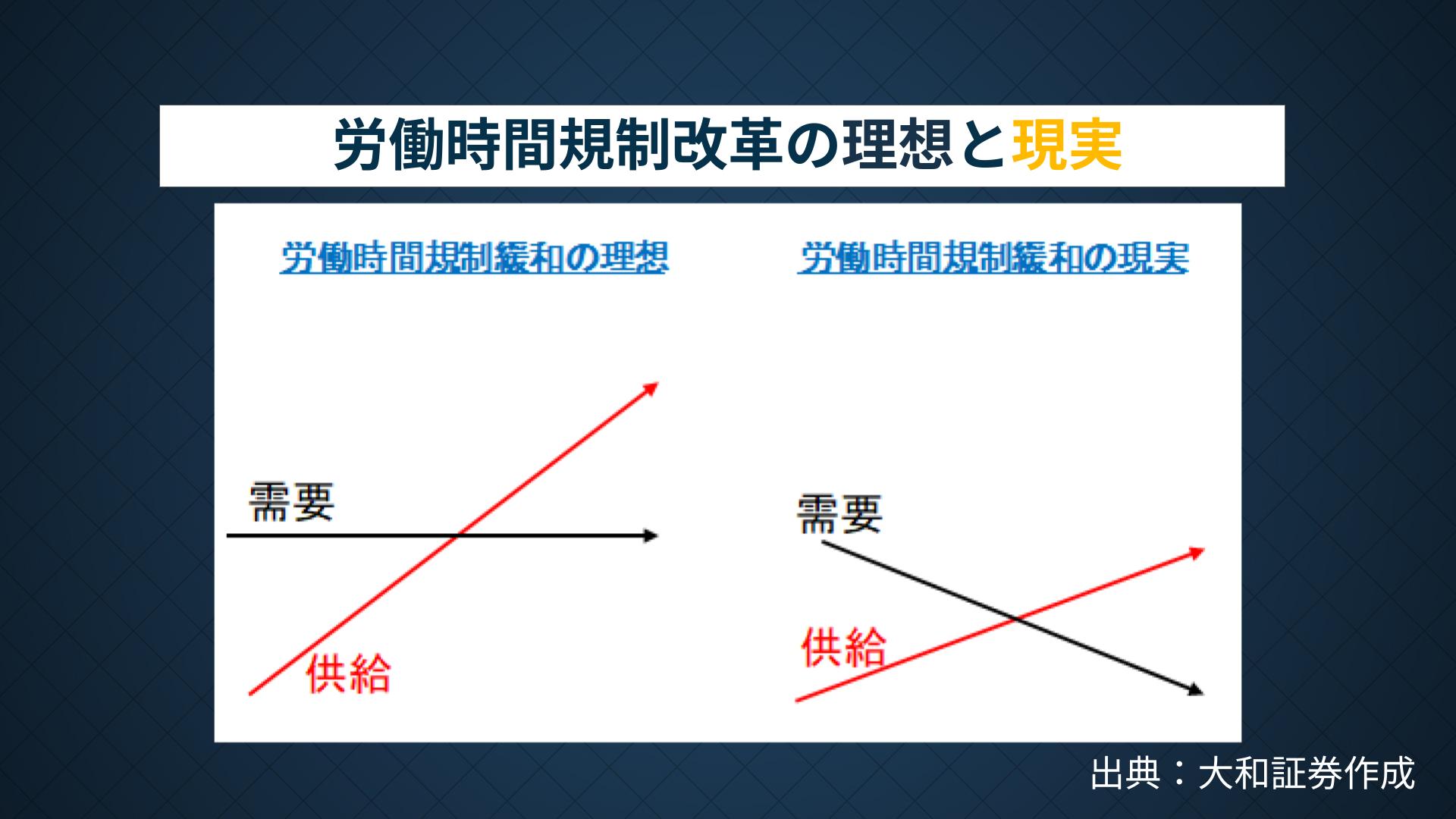 労働時間規制改革の理想と現実

労働時間規制緩和の理想

需要

供給

労働時間規制緩和の現実

需要

供給

出典：大和証券作成